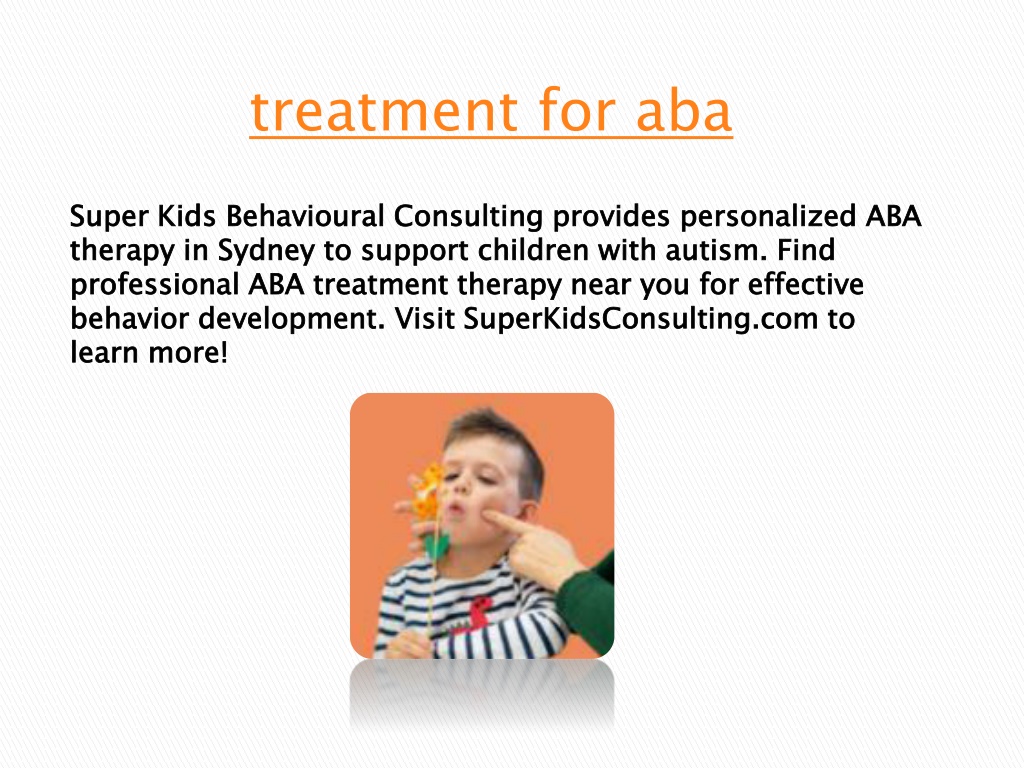 treatment for aba

Super Kids Behavioural Consulting provides personalized ABA therapy in Sydney to support children with autism. Find professional ABA treatment therapy near you for effective behavior development. Visit SuperKidsConsulting.com to learn more!